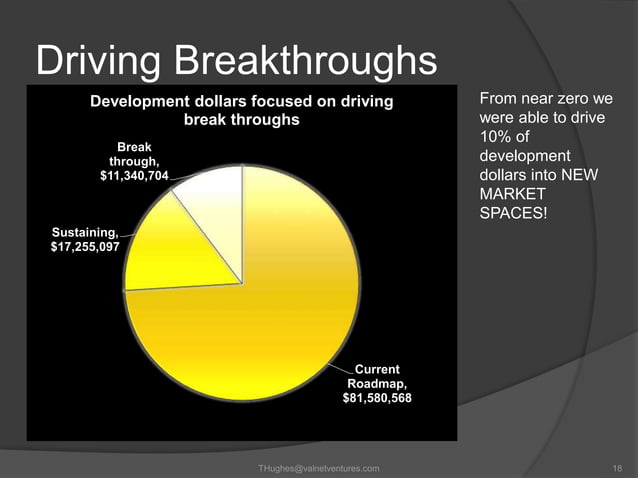 Driving Breakthroughs

Development dollars focused on driving break throughs

Break through, $11,340,704

Sustaining, $17,255,097

Current Roadmap, $81,580,568

From near zero we were able to drive 10% of development dollars into NEW MARKET SPACES!

THughes@valnetventures.com

18